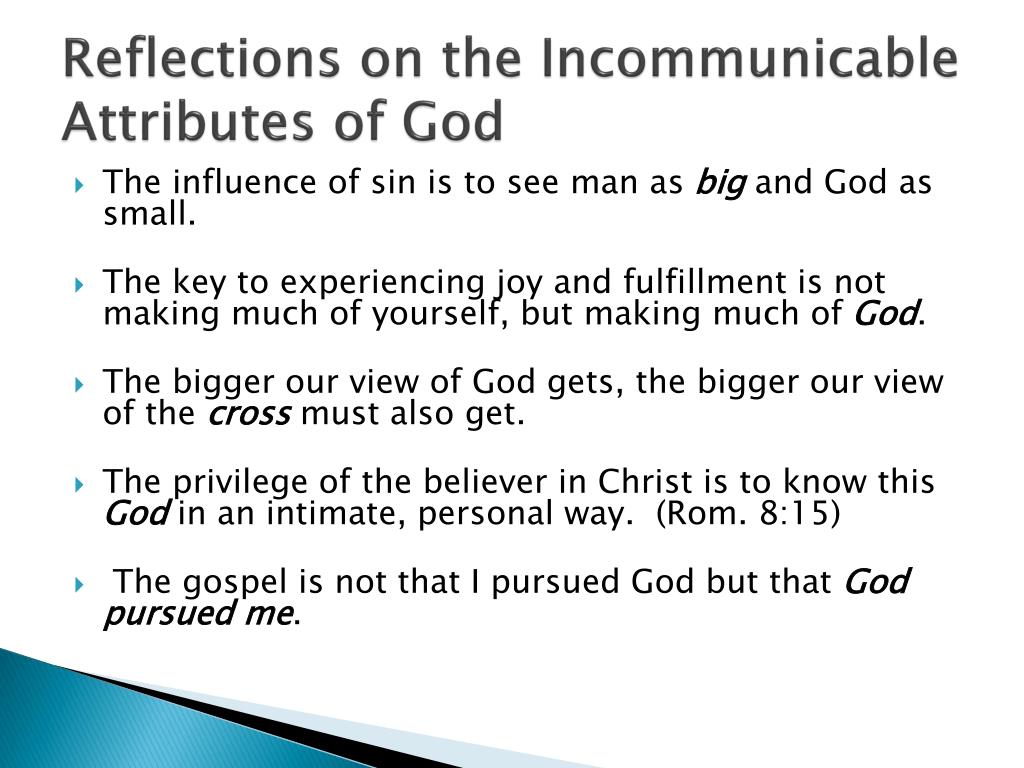 Reflections on the Incommunicable Attributes of God

The influence of sin is to see man as big and God as small.

The key to experiencing joy and fulfillment is not making much of yourself, but making much of God.

The bigger our view of God gets, the bigger our view of the cross must also get.

The privilege of the believer in Christ is to know this God in an intimate, personal way. (Rom. 8:15)

The gospel is not that I pursued God but that God pursued me.